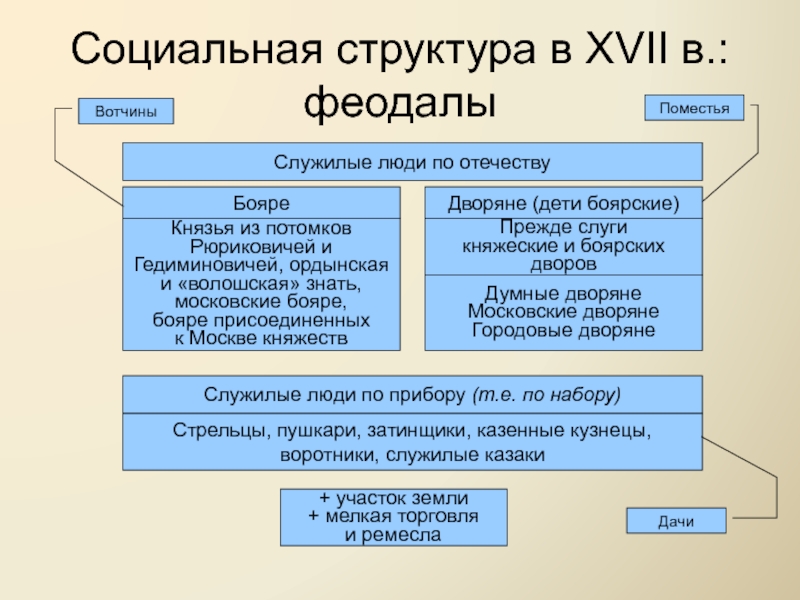 Социальная структура в XVII в.: феодалы

Вотчины

Поместья

Служилые люди по отечеству

Бояре

Князья из потомков Рюриковичей и Гедиминовичей, ордынская и «волошская» знать, московские бояре, бояре присоединенных к Москве княжеств

Дворяне (дети боярские)

Прежде слуги княжеские и боярских дворов

Думные дворяне
Московские дворяне
Городовые дворяне

Служилые люди по прибору (т.е. по набору)

Стрельцы, пушкари, затинщики, казенные кузнецы, воротники, служилые казаки

+ участок земли
+ мелкая торговля и ремесла

Дачи